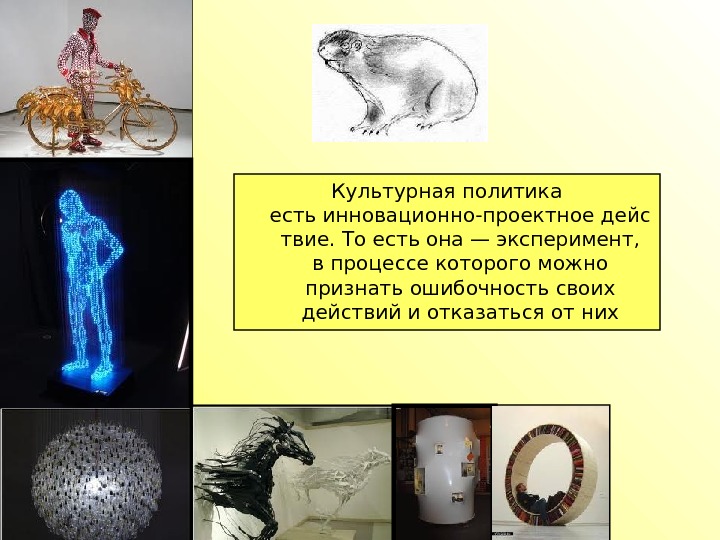 Культурная политика есть инновационно-проектное дейс твие. То есть она — эксперимент, в процессе которого можно признать ошибочность своих действий и отказаться от них